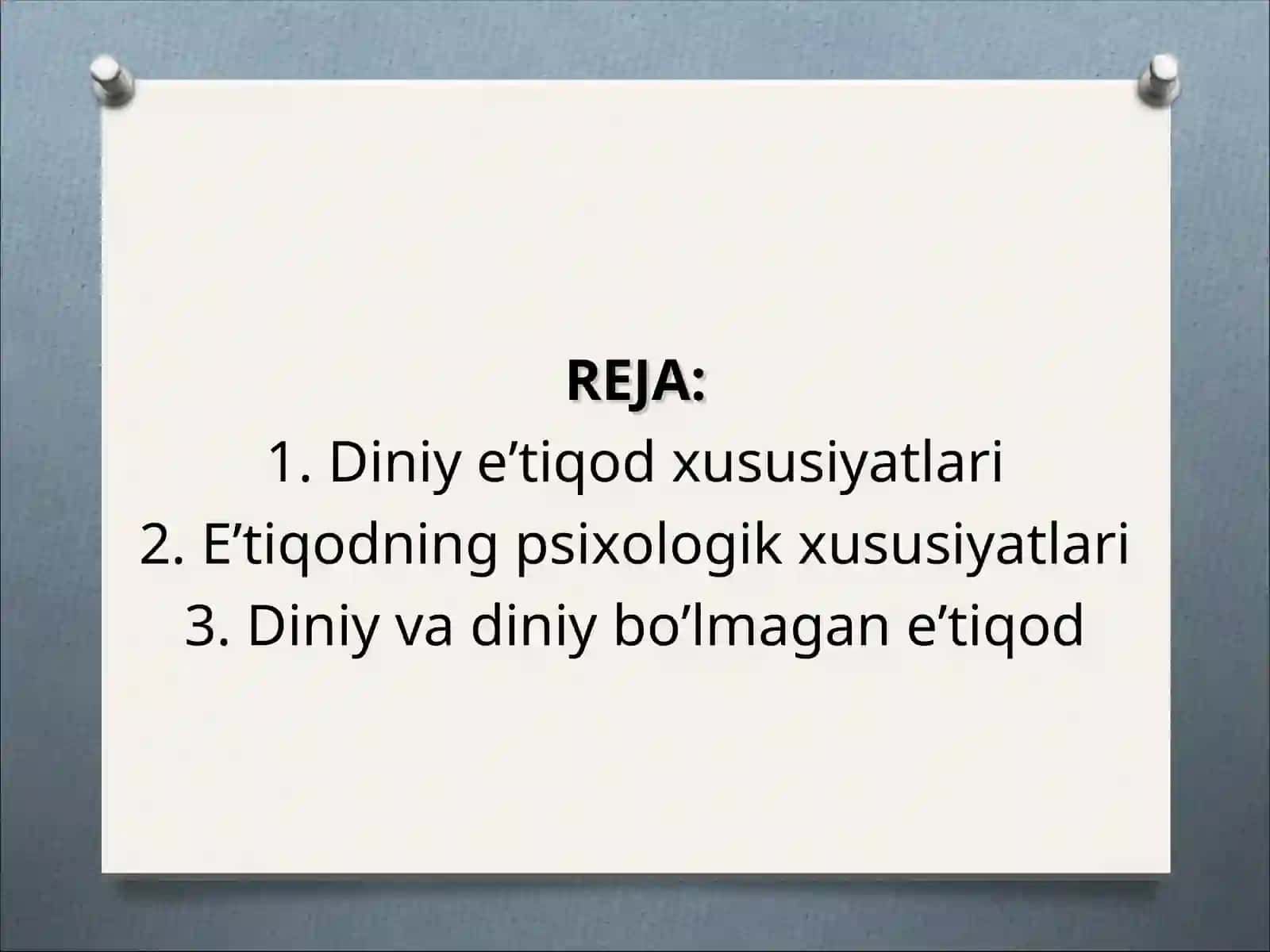 REJA:
1. Diniy e’tiqod xususiyatlari
2. E’tiqodning psixologik xususiyatlari
3. Diniy va diniy bo’lmagan e’tiqod